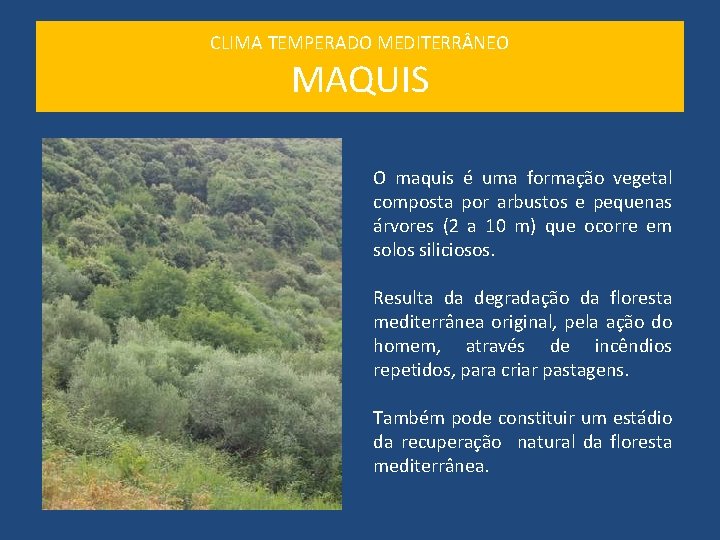 CLIMA TEMPERADO MEDITERRÂNEO

MAQUIS

O maquis é uma formação vegetal composta por arbustos e pequenas árvores (2 a 10 m) que ocorre em solos siliciosos.

Resulta da degradação da floresta mediterrânea original, pela ação do homem, através de incêndios repetidos, para criar pastagens.

Também pode constituir um estádio da recuperação natural da floresta mediterrânea.